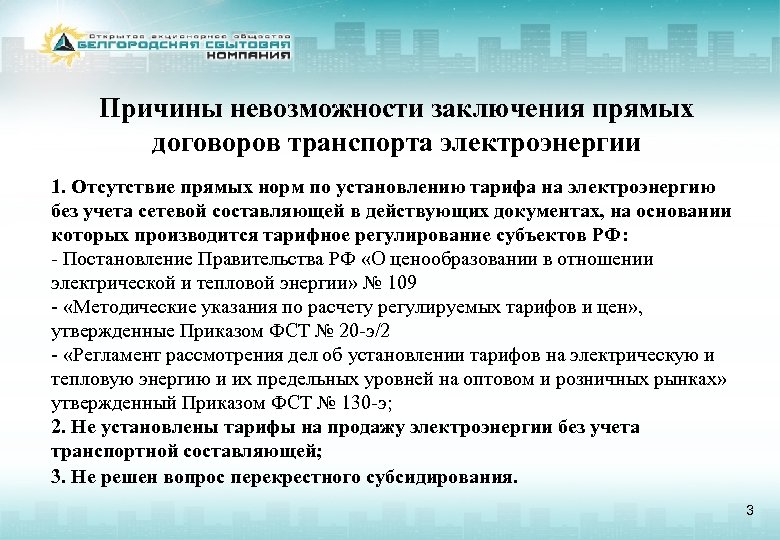 Открытое акционерное общество
БЕЛГОРОДСКАЯ СБЫТОВАЯ
КОМПАНИЯ

Причины невозможности заключения прямых договоров транспорта электроэнергии

1. Отсутствие прямых норм по установлению тарифа на электроэнергию без учета сетевой составляющей в действующих документах, на основании которых производится тарифное регулирование субъектов РФ:
- Постановление Правительства РФ «О ценообразовании в отношении электрической и тепловой энергии» № 109
- «Методические указания по расчету регулируемых тарифов и цен», утвержденные Приказом ФСТ № 20-э/2
- «Регламент рассмотрения дел об установлении тарифов на электрическую и тепловую энергию и их предельных уровней на оптовом и розничных рынках» утвержденный Приказом ФСТ № 130-э;
2. Не установлены тарифы на продажу электроэнергии без учета транспортной составляющей;
3. Не решен вопрос перекрестного субсидирования.

3